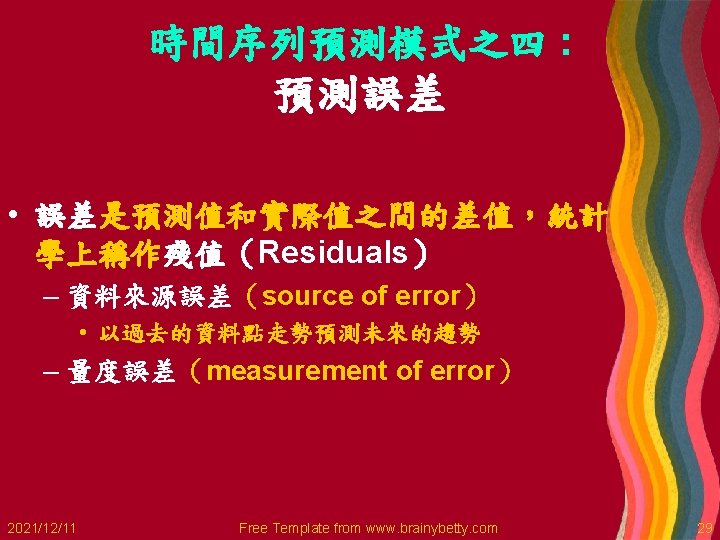 時間序列預測模式之四：
預測誤差

• 誤差是預測值和實際值之間的差值，統計學上稱作殘值（Residuals）
– 資料來源誤差（source of error）
• 以過去的資料點走勢預測未來的趨勢
– 量度誤差（measurement of error）

2021/12/11 Free Template from www.brainybetty.com 29